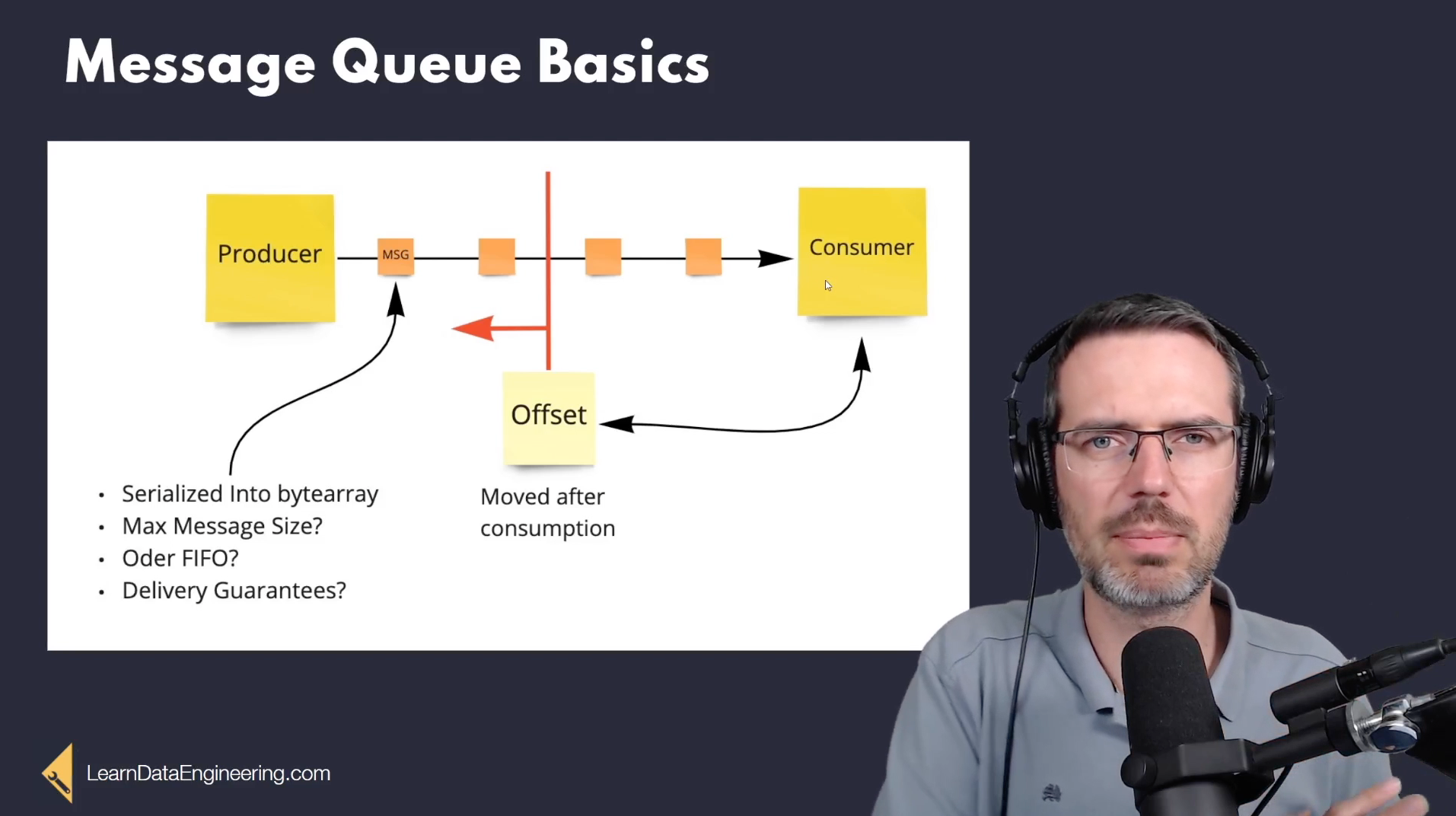 Message Queue Basics

Producer

MSG

Consumer

Offset

- Serialized Into bytearray
- Max Message Size?
- Oder FIFO?
- Delivery Guarantees?

Moved after consumption

LearnDataEngineering.com